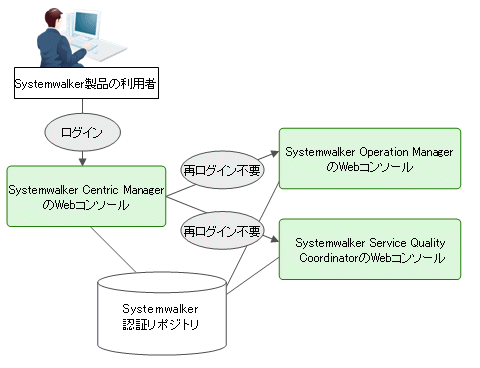 Systemwalker製品の利用者

ログイン

Systemwalker Centric Manager のWebコンソール

再ログイン不要

Systemwalker Operation Manager のWebコンソール

再ログイン不要

Systemwalker Service Quality CoordinatorのWebコンソール

Systemwalker 認証リポジトリ